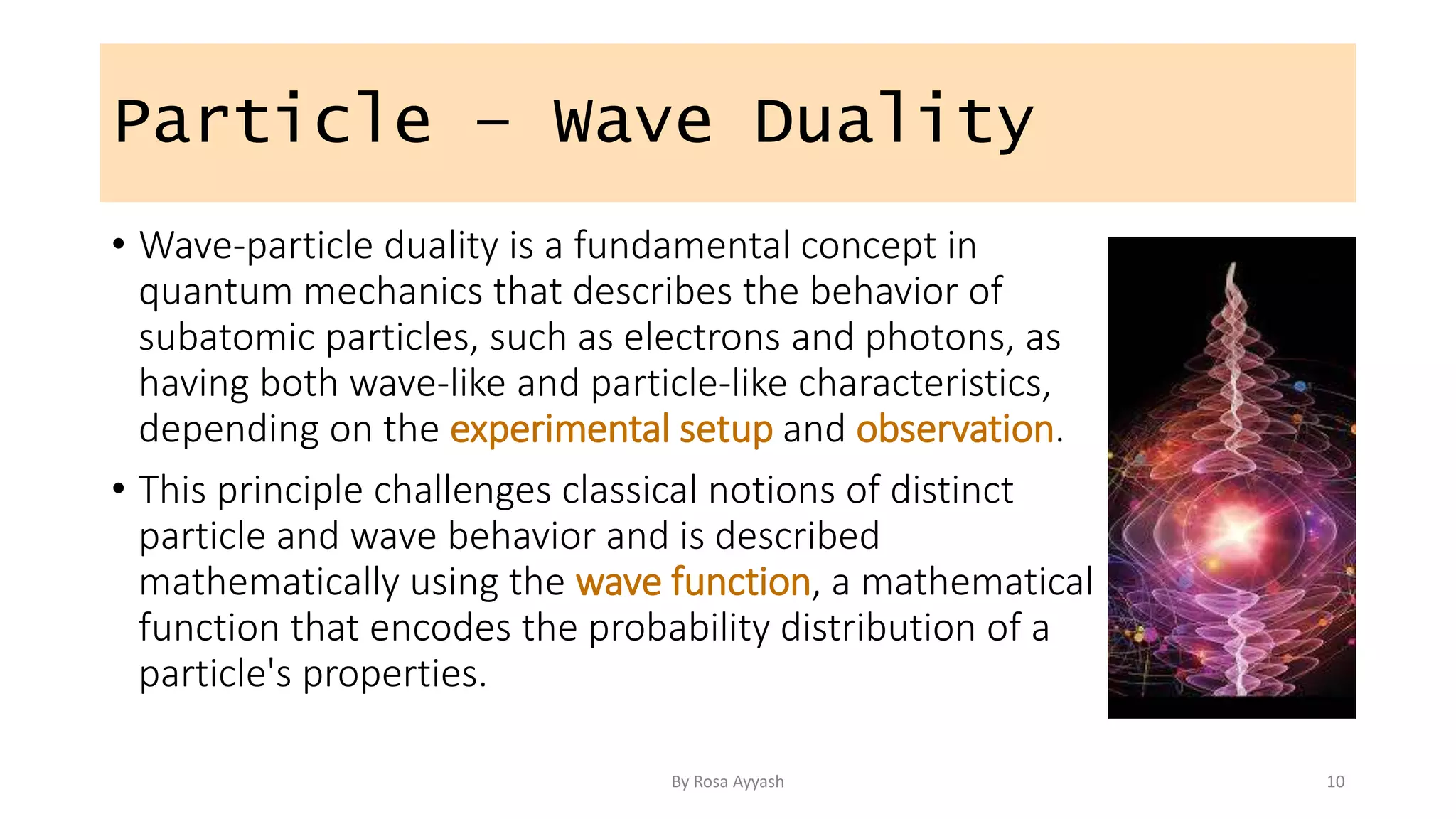 Particle – Wave Duality

• Wave-particle duality is a fundamental concept in quantum mechanics that describes the behavior of subatomic particles, such as electrons and photons, as having both wave-like and particle-like characteristics, depending on the experimental setup and observation.

• This principle challenges classical notions of distinct particle and wave behavior and is described mathematically using the wave function, a mathematical function that encodes the probability distribution of a particle's properties.

By Rosa Ayyash

10